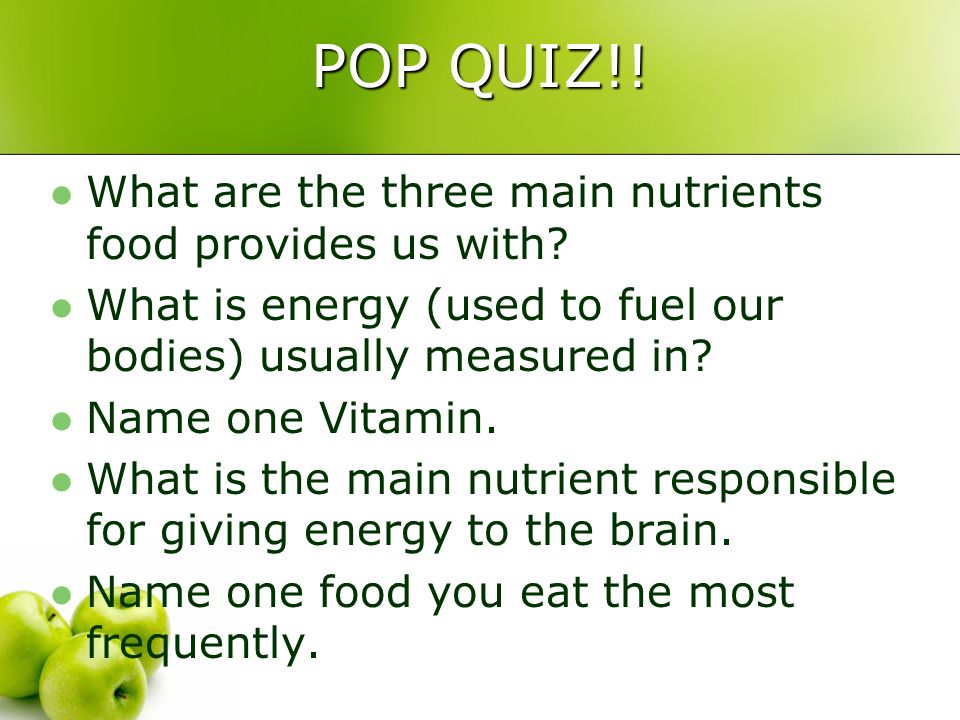 POP QUIZ!!

- What are the three main nutrients food provides us with?
- What is energy (used to fuel our bodies) usually measured in?
- Name one Vitamin.
- What is the main nutrient responsible for giving energy to the brain.
- Name one food you eat the most frequently.